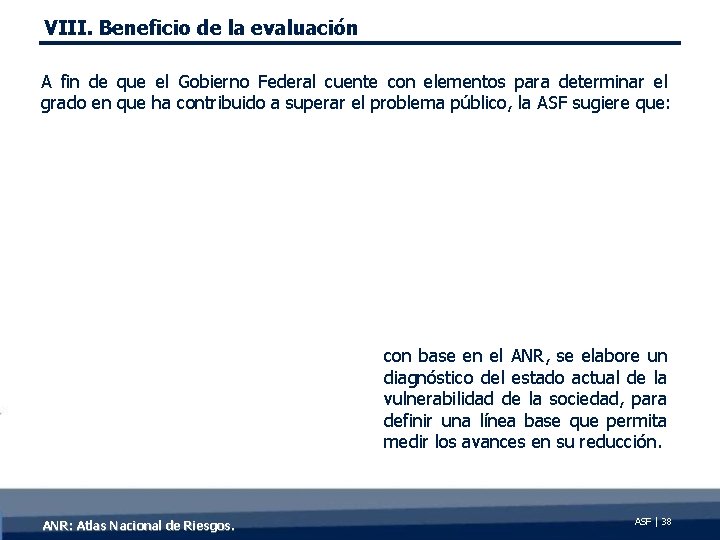 VIII. Beneficio de la evaluación

A fin de que el Gobierno Federal cuente con elementos para determinar el grado en que ha contribuido a superar el problema público, la ASF sugiere que:

con base en el ANR, se elabore un diagnóstico del estado actual de la vulnerabilidad de la sociedad, para definir una línea base que permita medir los avances en su reducción.

ANR: Atlas Nacional de Riesgos.

ASF | 38